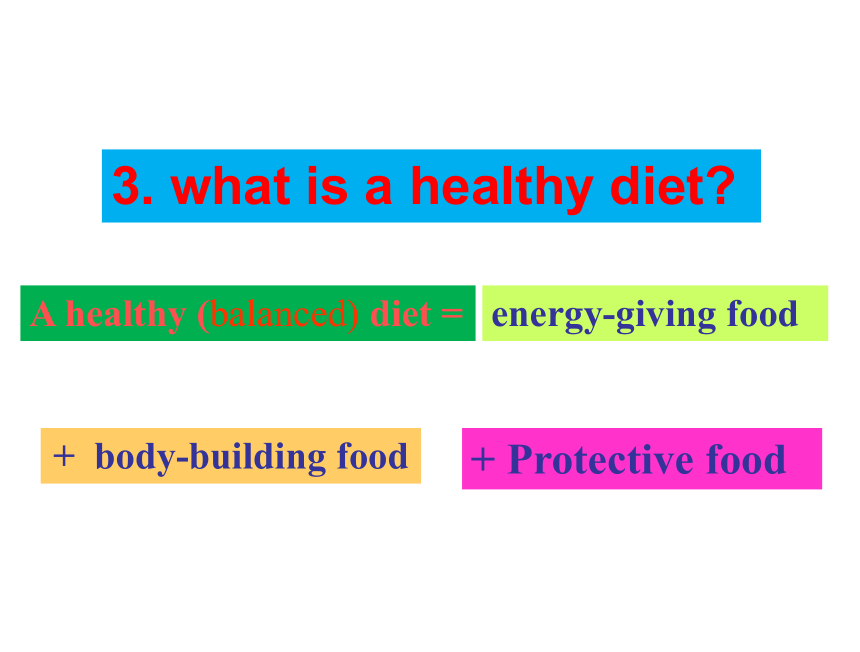 3. what is a healthy diet?

A healthy (balanced) diet = energy-giving food

+ body-building food + Protective food